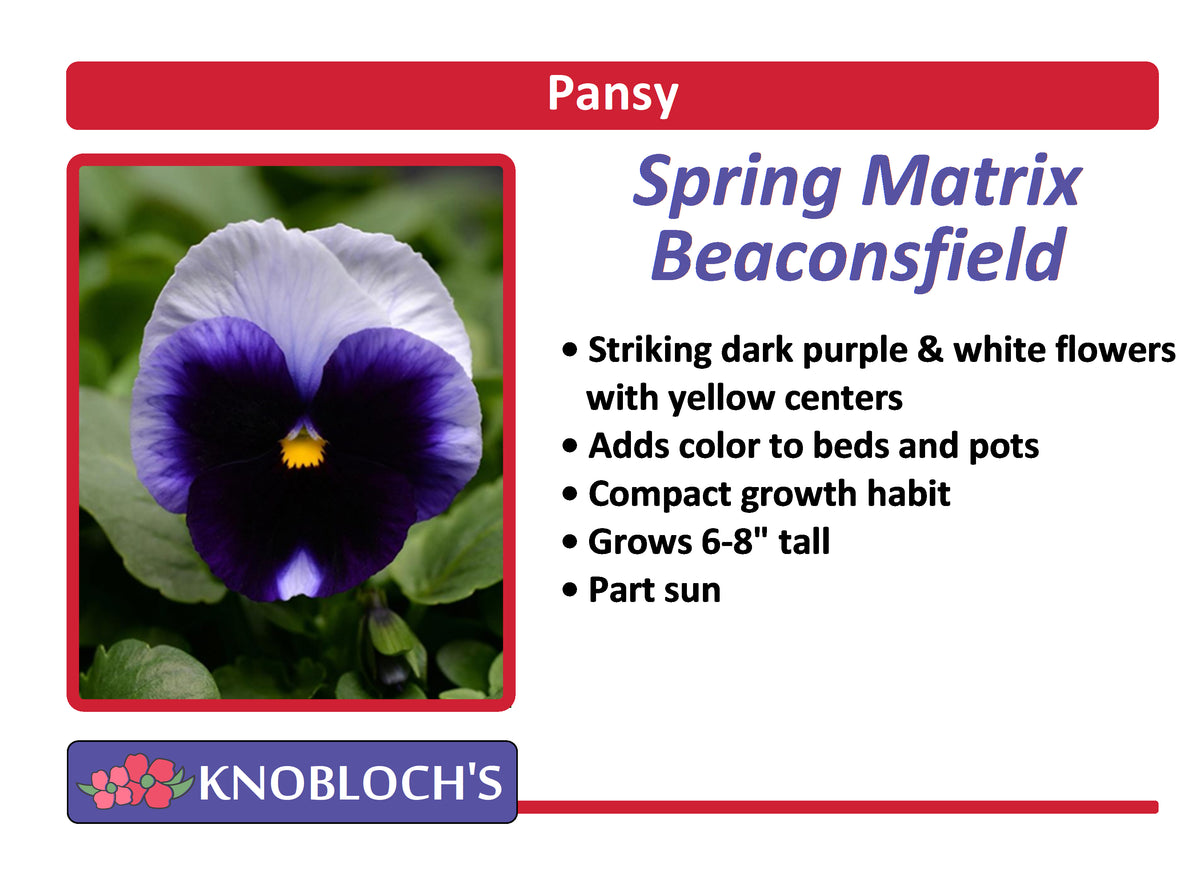 Pansy

Spring Matrix Beaconsfield

• Striking dark purple & white flowers with yellow centers
• Adds color to beds and pots
• Compact growth habit
• Grows 6-8" tall
• Part sun

KNOBLOCH'S